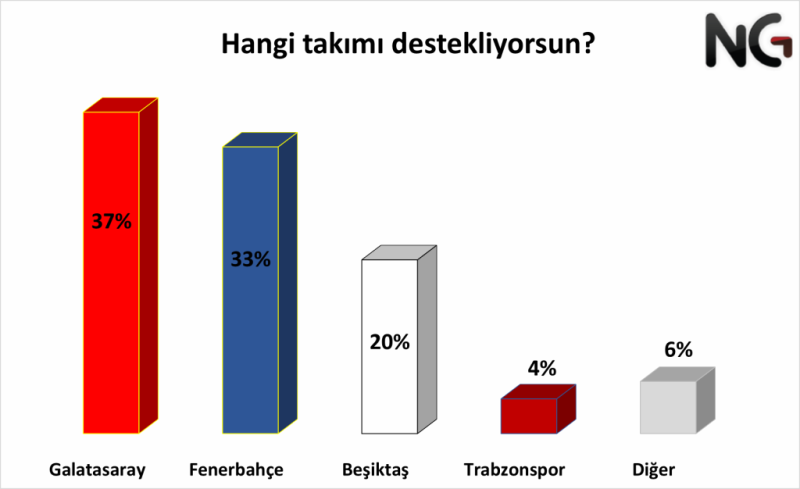 Hangi takımı destekliyorsun?

NG

37%

33%

20%

4%

6%

Galatasaray

Fenerbahçe

Beşiktaş

Trabzonspor

Diğer